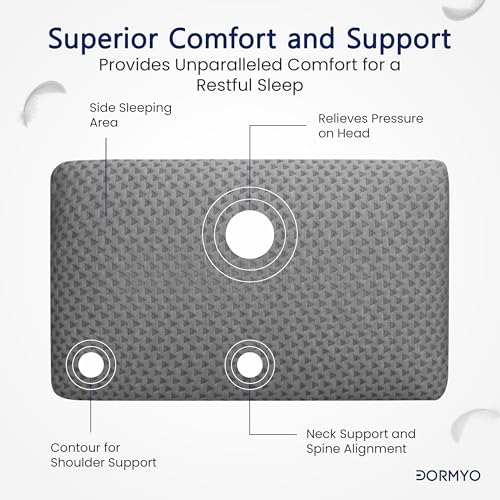 Superior Comfort and Support
Provides Unparalleled Comfort for a Restful Sleep

Side Sleeping Area

Relieves Pressure on Head

Contour for Shoulder Support

Neck Support and Spine Alignment

DORMYO